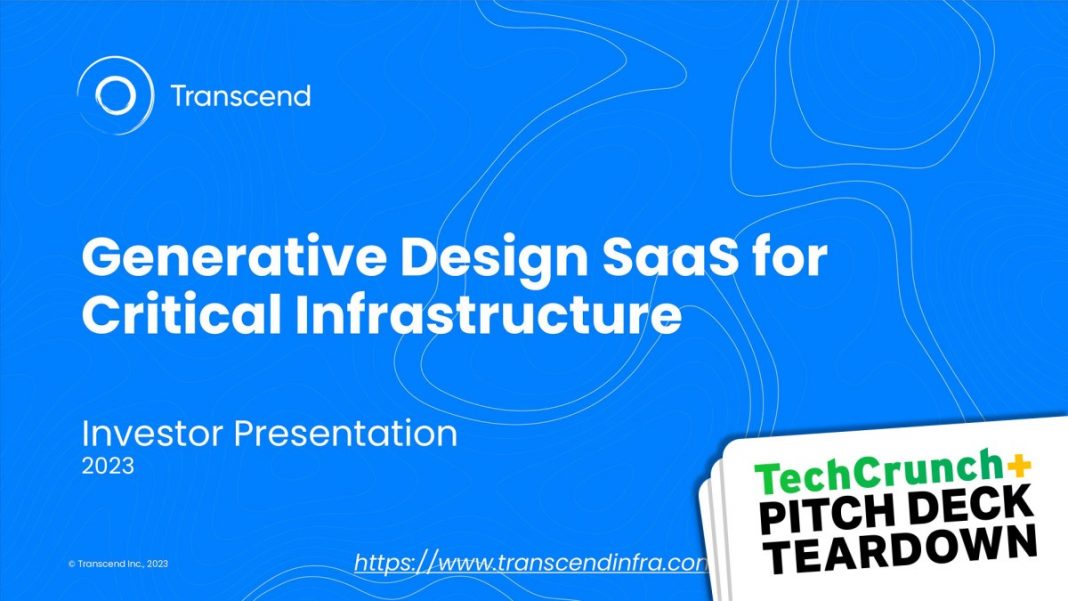 Transcend

Generative Design SaaS for Critical Infrastructure

Investor Presentation
2023

© Transcend Inc., 2023

https://www.transcendinfra.com

TechCrunch+
PITCH DECK
TEARDOWN